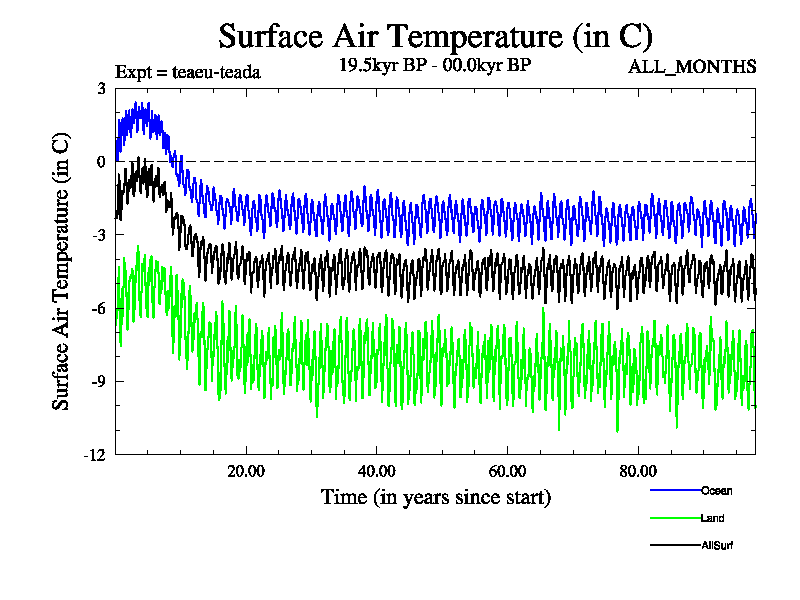 Surface Air Temperature (in C)

Expt = teaeu-teada

19.5kyr BP - 00.0kyr BP

ALL_MONTHS

Surface Air Temperature (in C)

3

0

-3

-6

-9

-12

20.00

40.00

60.00

80.00

Time (in years since start)

Ocean

Land

AllSurf